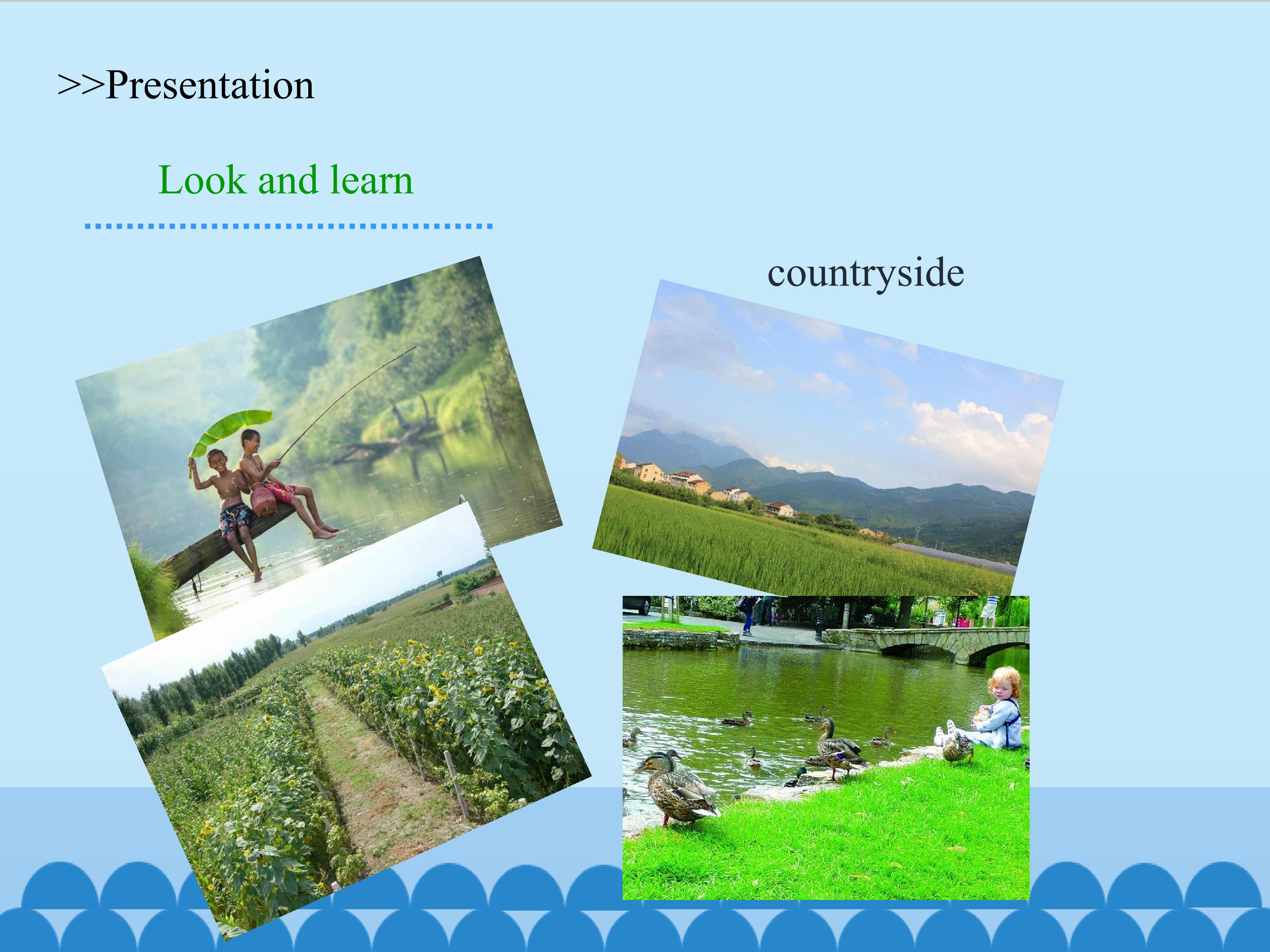 >>Presentation

Look and learn

countryside